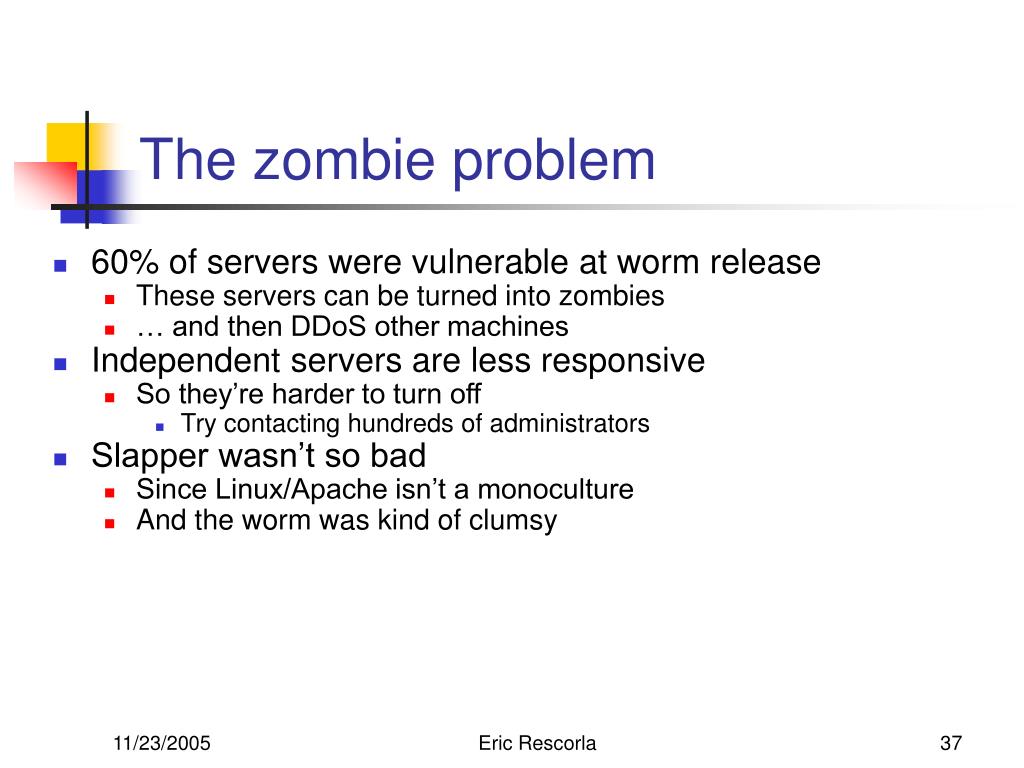 The zombie problem

- 60% of servers were vulnerable at worm release
  - These servers can be turned into zombies
  - … and then DDoS other machines
- Independent servers are less responsive
  - So they’re harder to turn off
    - Try contacting hundreds of administrators
- Slapper wasn’t so bad
  - Since Linux/Apache isn’t a monoculture
  - And the worm was kind of clumsy

11/23/2005 Eric Rescorla 37